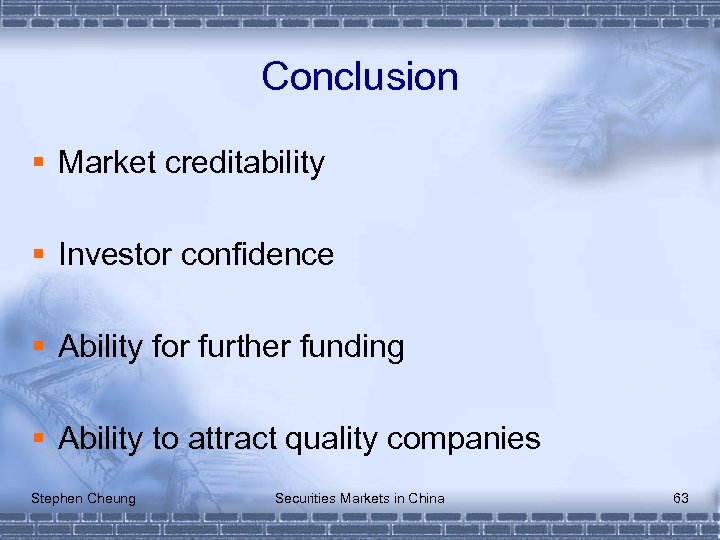 Conclusion

- Market creditability

- Investor confidence

- Ability for further funding

- Ability to attract quality companies

Stephen Cheung

Securities Markets in China

63